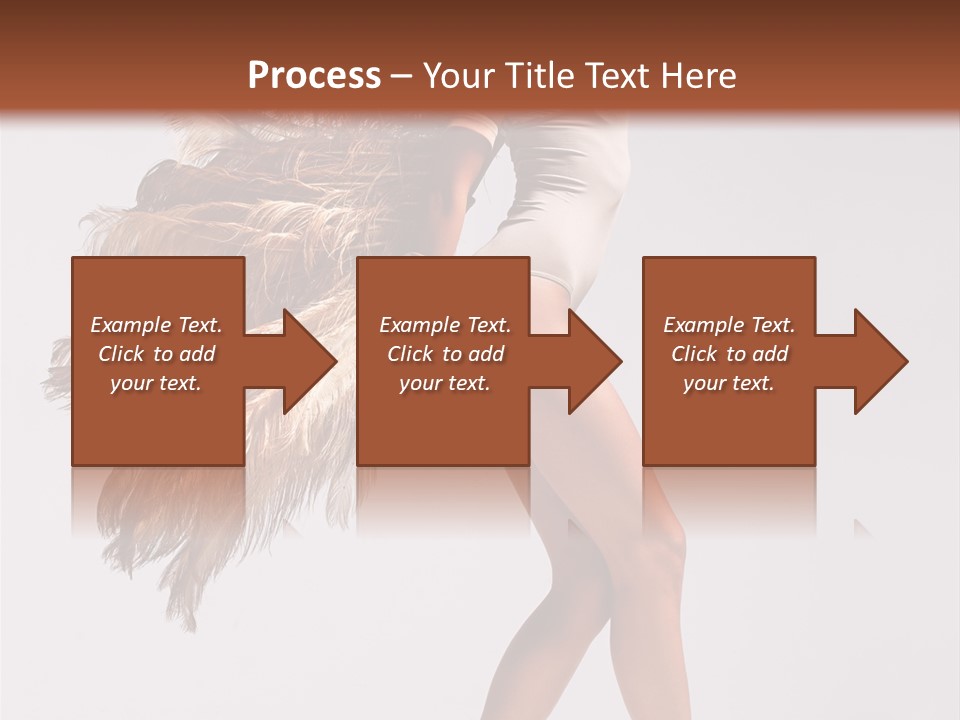 Process – Your Title Text Here

Example Text. Click to add your text.

Example Text. Click to add your text.

Example Text. Click to add your text.